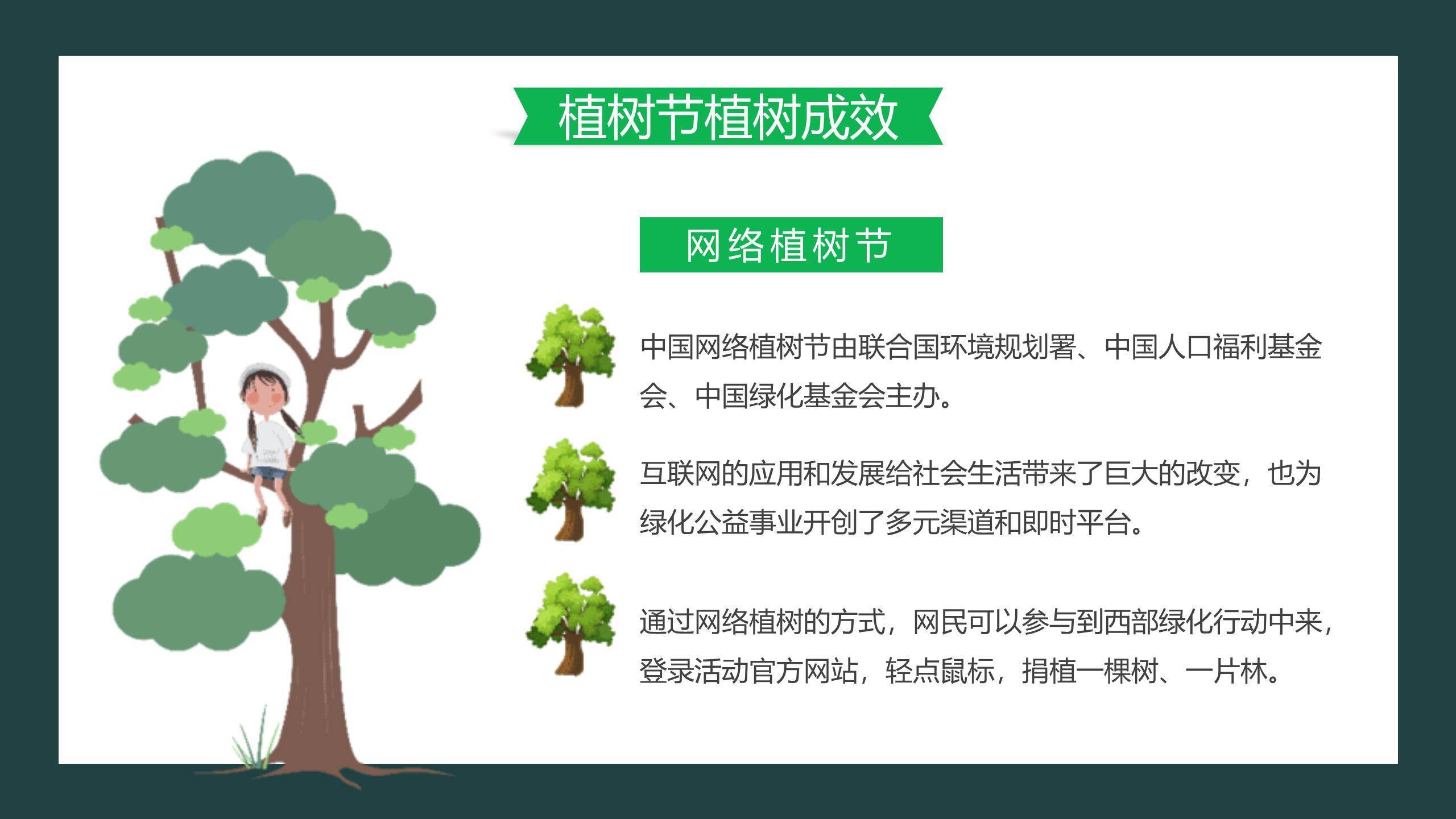 植树节植树成效

网络植树节

中国网络植树节由联合国环境规划署、中国人口福利基金会、中国绿化基金会主办。

互联网的应用和发展给社会生活带来了巨大的改变，也为绿化公益事业开创了多元渠道和即时平台。

通过网络植树的方式，网民可以参与到西部绿化行动中来，登录活动官方网站，轻点鼠标，捐植一棵树、一片林。